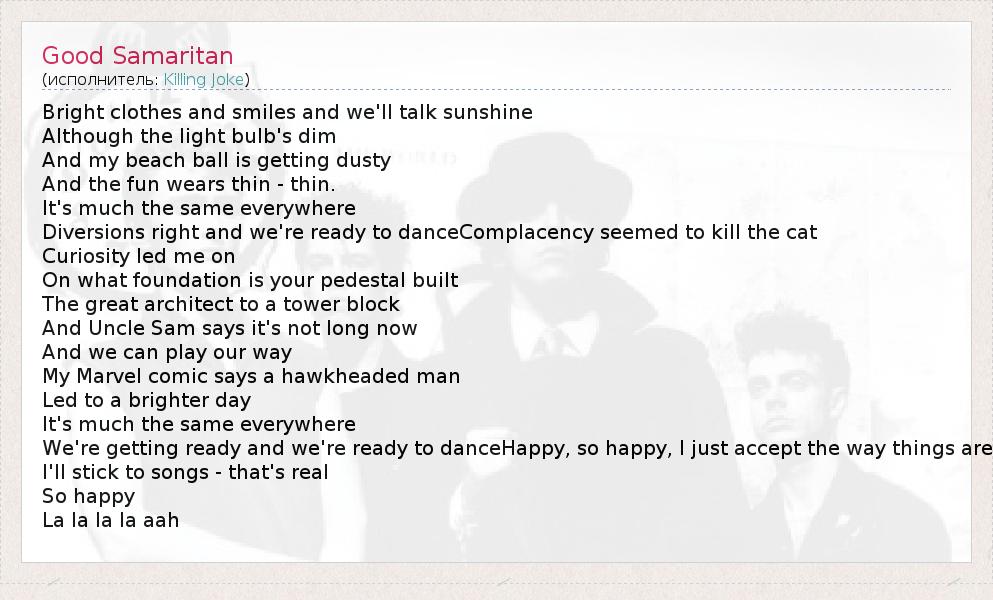 Good Samaritan
(исполнитель: Killing Joke)

Bright clothes and smiles and we'll talk sunshine
Although the light bulb's dim
And my beach ball is getting dusty
And the fun wears thin - thin.
It's much the same everywhere
Diversions right and we're ready to danceComplacency seemed to kill the cat
Curiosity led me on
On what foundation is your pedestal built
The great architect to a tower block
And Uncle Sam says it's not long now
And we can play our way
My Marvel comic says a hawkheaded man
Led to a brighter day
It's much the same everywhere
We're getting ready and we're ready to danceHappy, so happy, I just accept the way things are
I'll stick to songs - that's real
So happy
La la la la aah